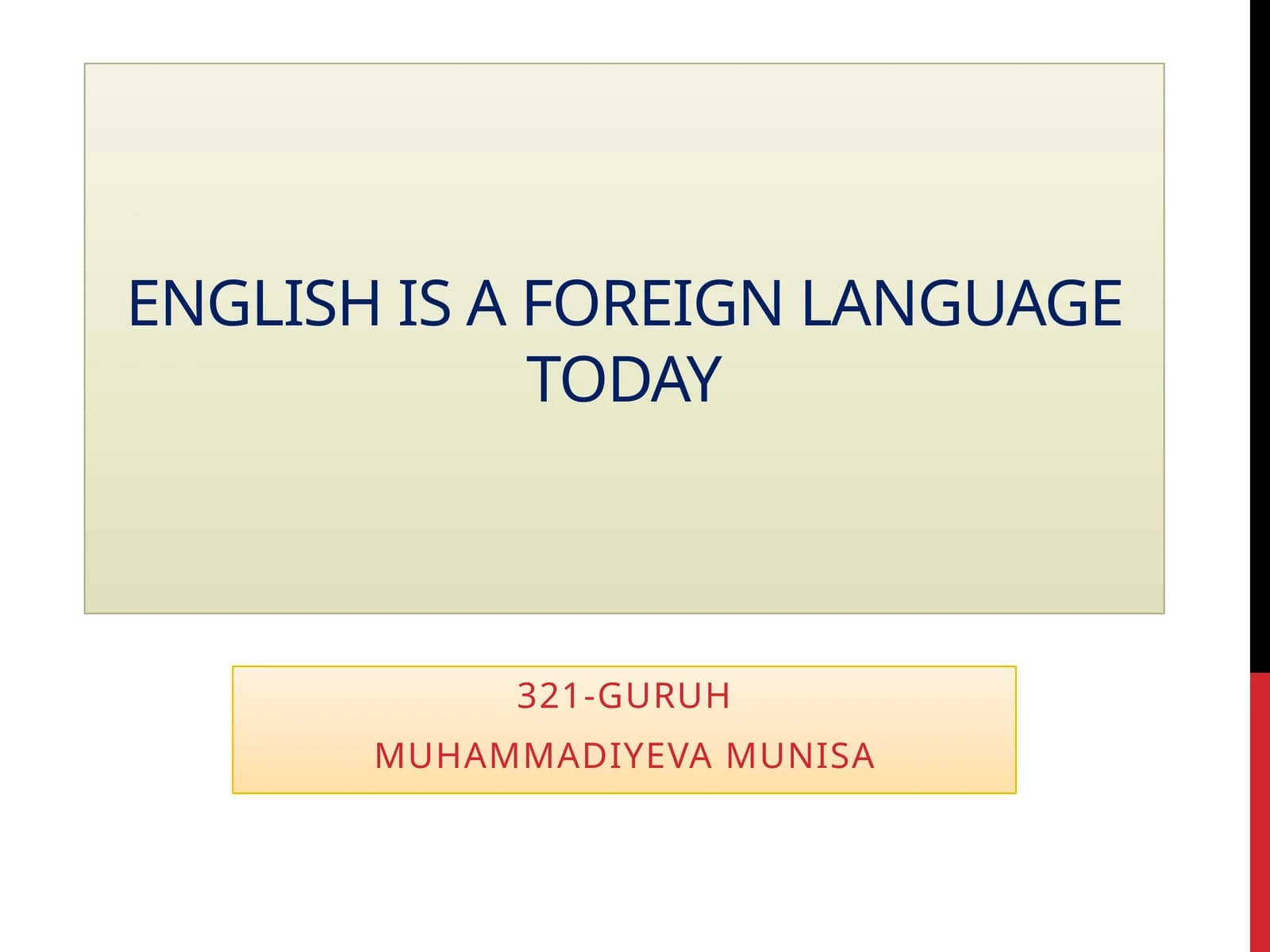 ENGLISH IS A FOREIGN LANGUAGE TODAY

321-GURUH

MUHAMMADIYEVA MUNISA